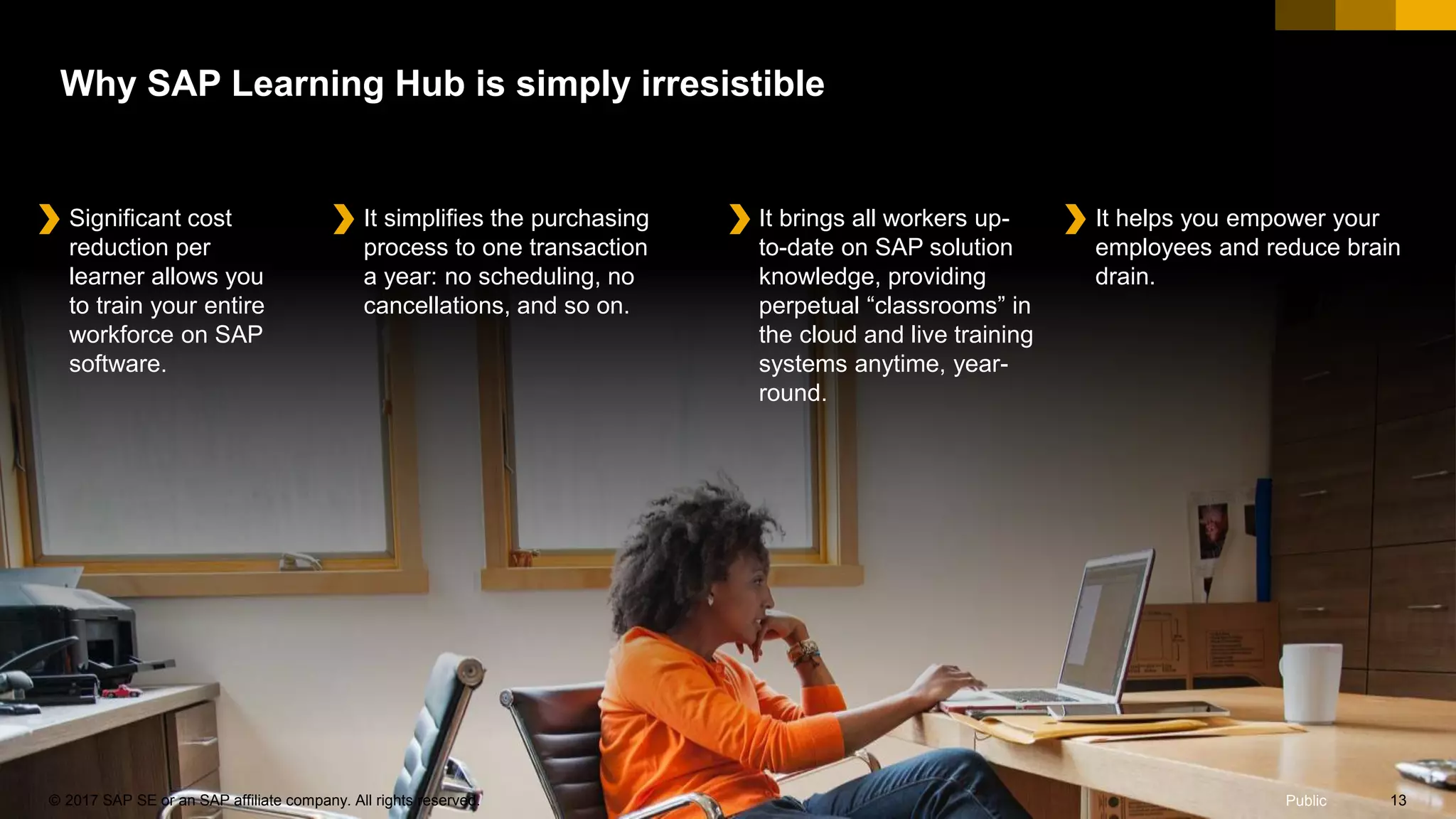 Why SAP Learning Hub is simply irresistible

Significant cost reduction per learner allows you to train your entire workforce on SAP software.

It simplifies the purchasing process to one transaction a year: no scheduling, no cancellations, and so on.

It brings all workers up-to-date on SAP solution knowledge, providing perpetual “classrooms” in the cloud and live training systems anytime, year-round.

It helps you empower your employees and reduce brain drain.

© 2017 SAP SE or an SAP affiliate company. All rights reserved.

Public

13